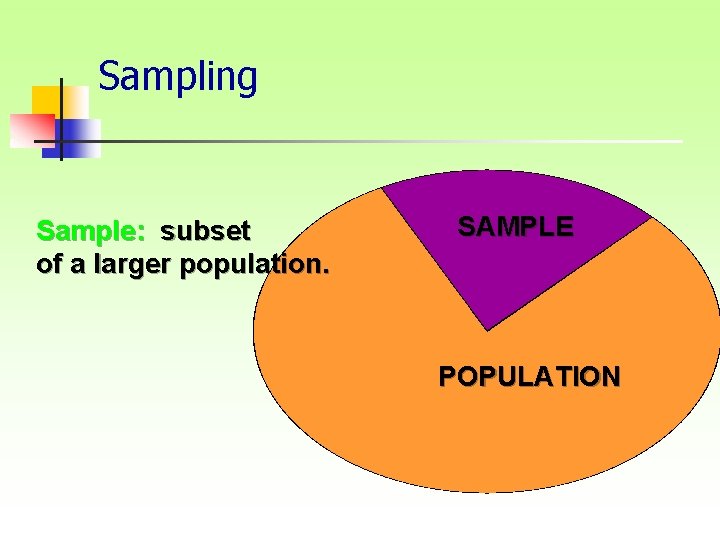 Sampling

Sample: subset of a larger population.

SAMPLE

POPULATION